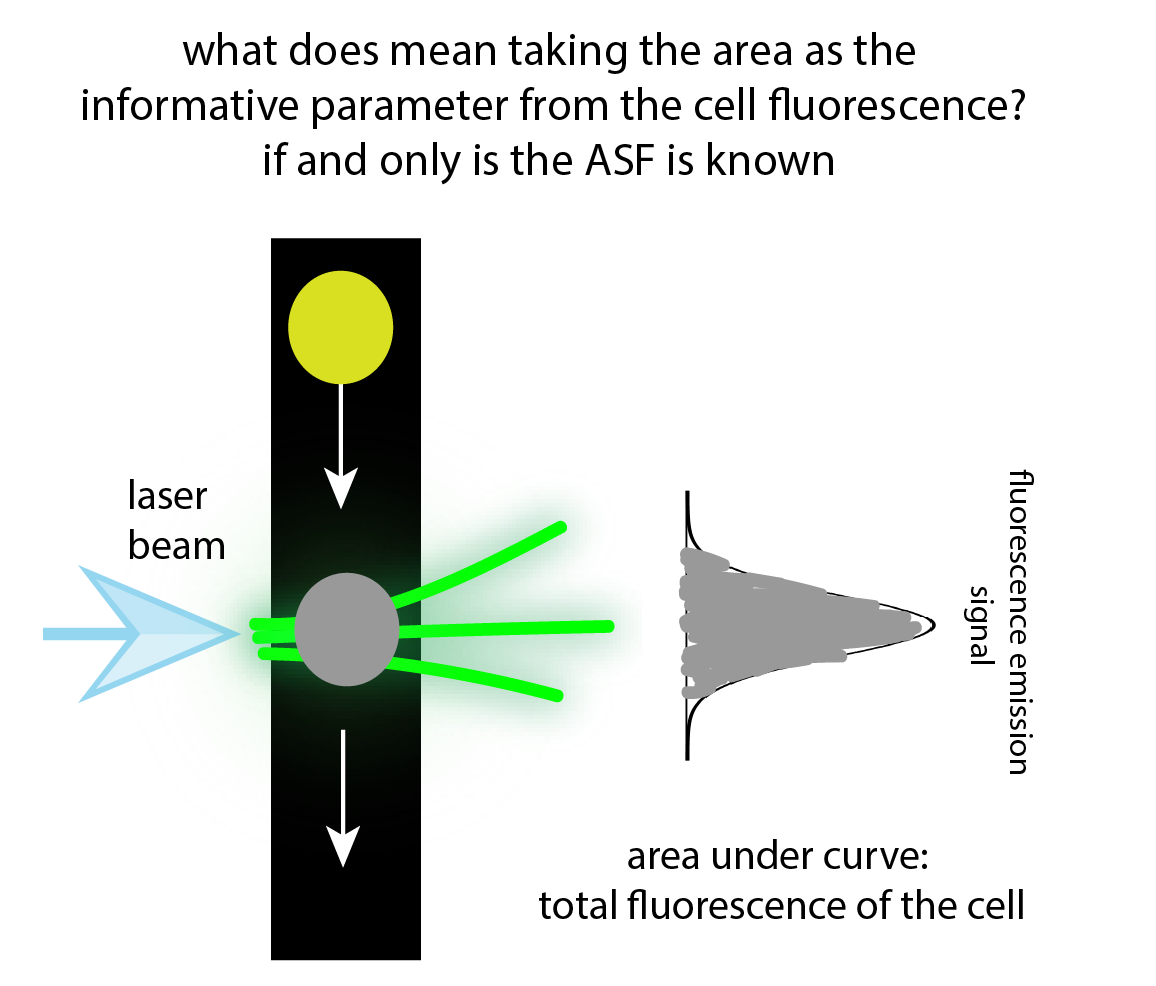 what does mean taking the area as the informative parameter from the cell fluorescence? if and only is the ASF is known

laser beam

fluorescence emission signal

area under curve: total fluorescence of the cell